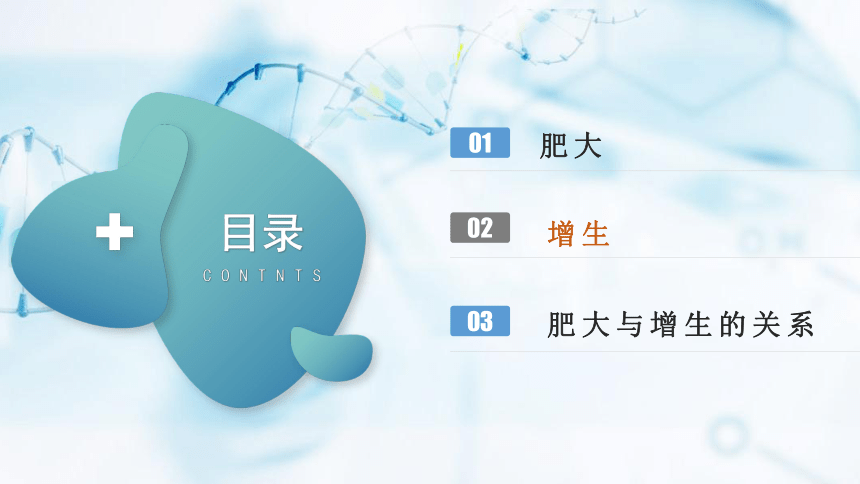 目录
CONTNTS

01 肥大

02 增生

03 肥大与增生的关系